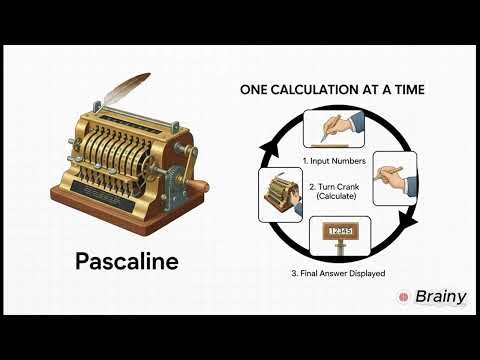 Pascaline

ONE CALCULATION AT A TIME

1. Input Numbers

2. Turn Crank (Calculate)

12345

3. Final Answer Displayed

Brainy